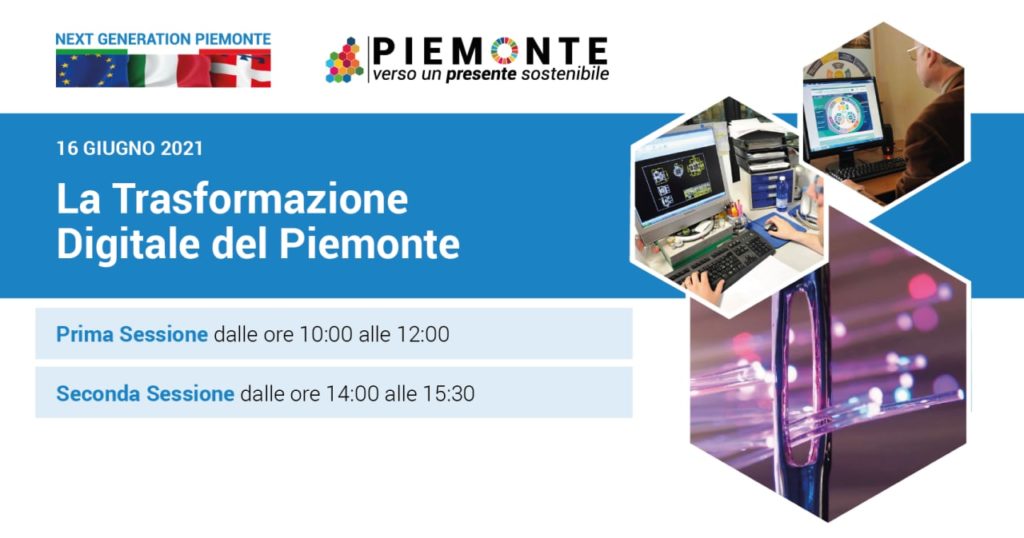 NEXT GENERATION PIEMONTE

PIEMONTE
verso un presente sostenibile

16 GIUGNO 2021

La Trasformazione Digitale del Piemonte

Prima Sessione dalle ore 10:00 alle 12:00

Seconda Sessione dalle ore 14:00 alle 15:30